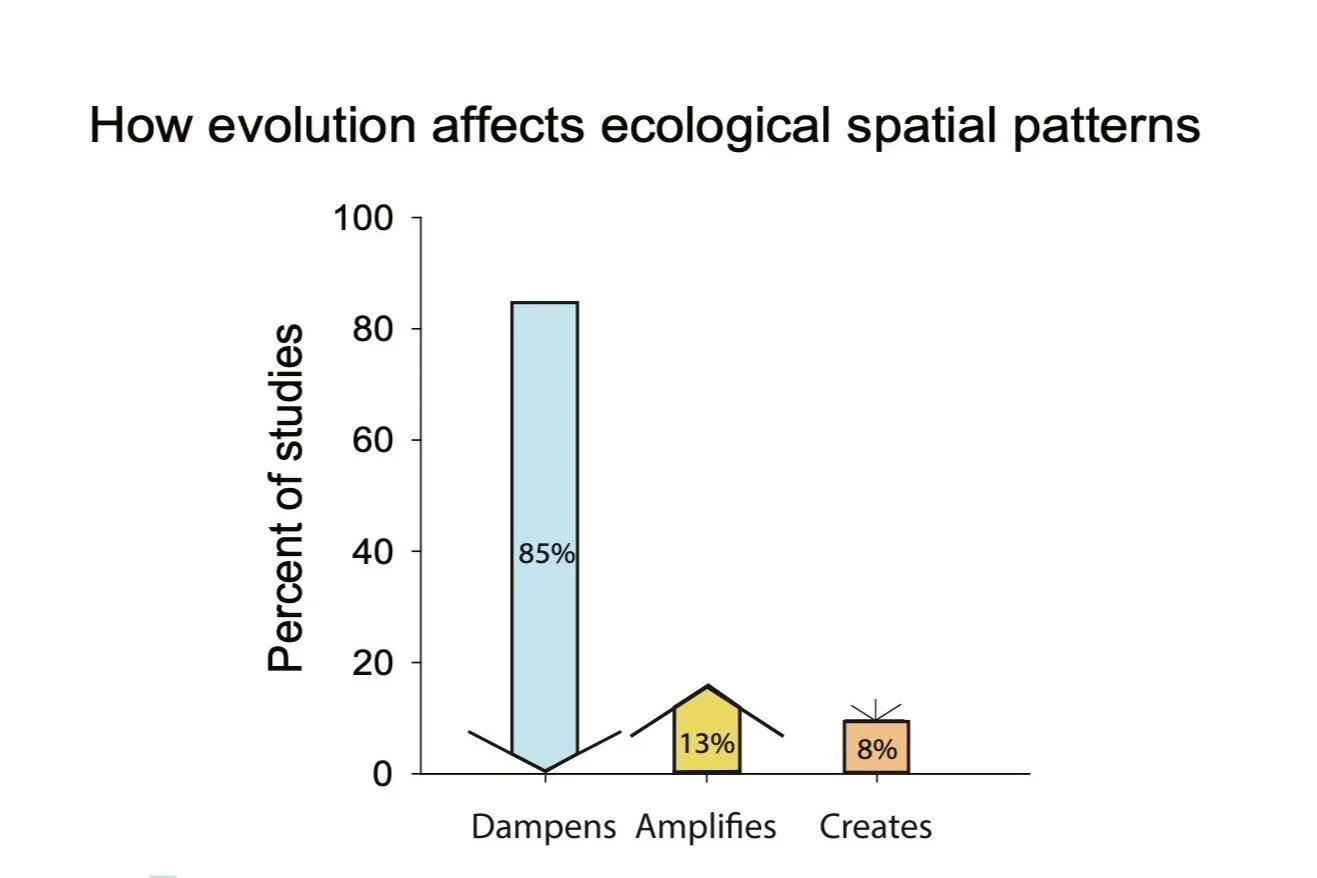 How evolution affects ecological spatial patterns

Percent of studies

100
80
60
40
20
0

85%
13%
8%

Dampens Amplifies Creates